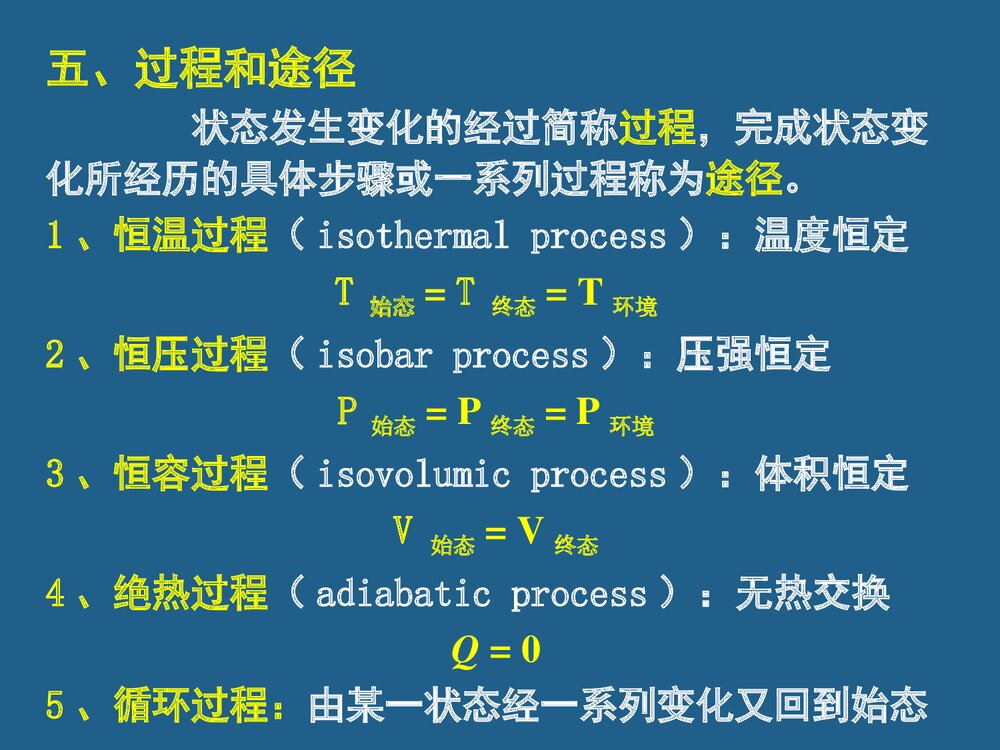 五、过程和途径

状态发生变化的经过简称过程，完成状态变化所经历的具体步骤或一系列过程称为途径。

1、恒温过程（isothermal process）：温度恒定

$T_{始态} = T_{终态} = T_{环境}$

2、恒压过程（isobar process）：压强恒定

$P_{始态} = P_{终态} = P_{环境}$

3、恒容过程（isovolumic process）：体积恒定

$V_{始态} = V_{终态}$

4、绝热过程（adiabatic process）：无热交换

$Q = 0$

5、循环过程：由某一状态经一系列变化又回到始态